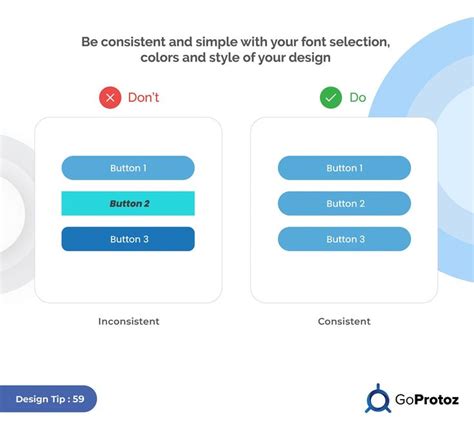 Be consistent and simple with your font selection, colors and style of your design

Don't

Button 1

Button 2

Button 3

Inconsistent

Do

Button 1

Button 2

Button 3

Consistent

Design Tip : 59

GoProtoz